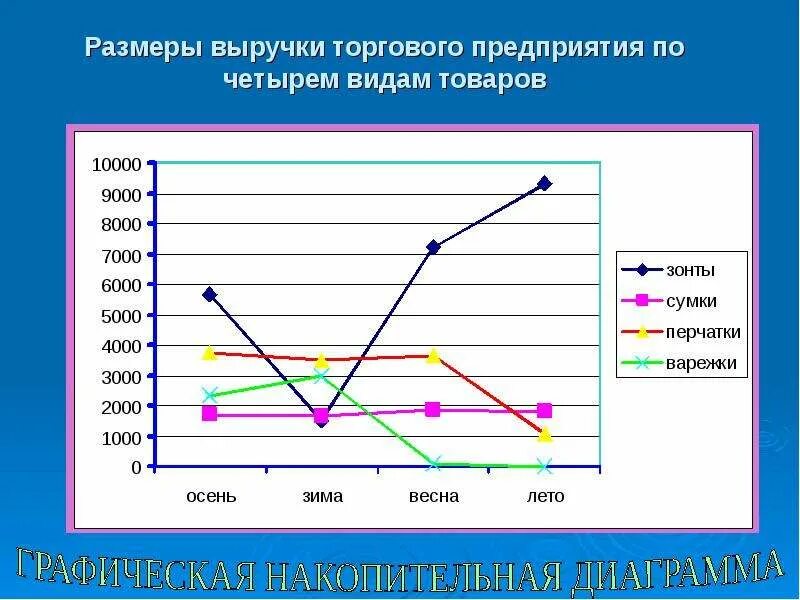 Размеры выручки торгового предприятия по четырем видам товаров

10000
9000
8000
7000
6000
5000
4000
3000
2000
1000
0

осень
зима
весна
лето

зонты
сумки
перчатки
варежки

ГРАФИЧЕСКАЯ НАКОПИТЕЛЬНАЯ ДИАГРАММА